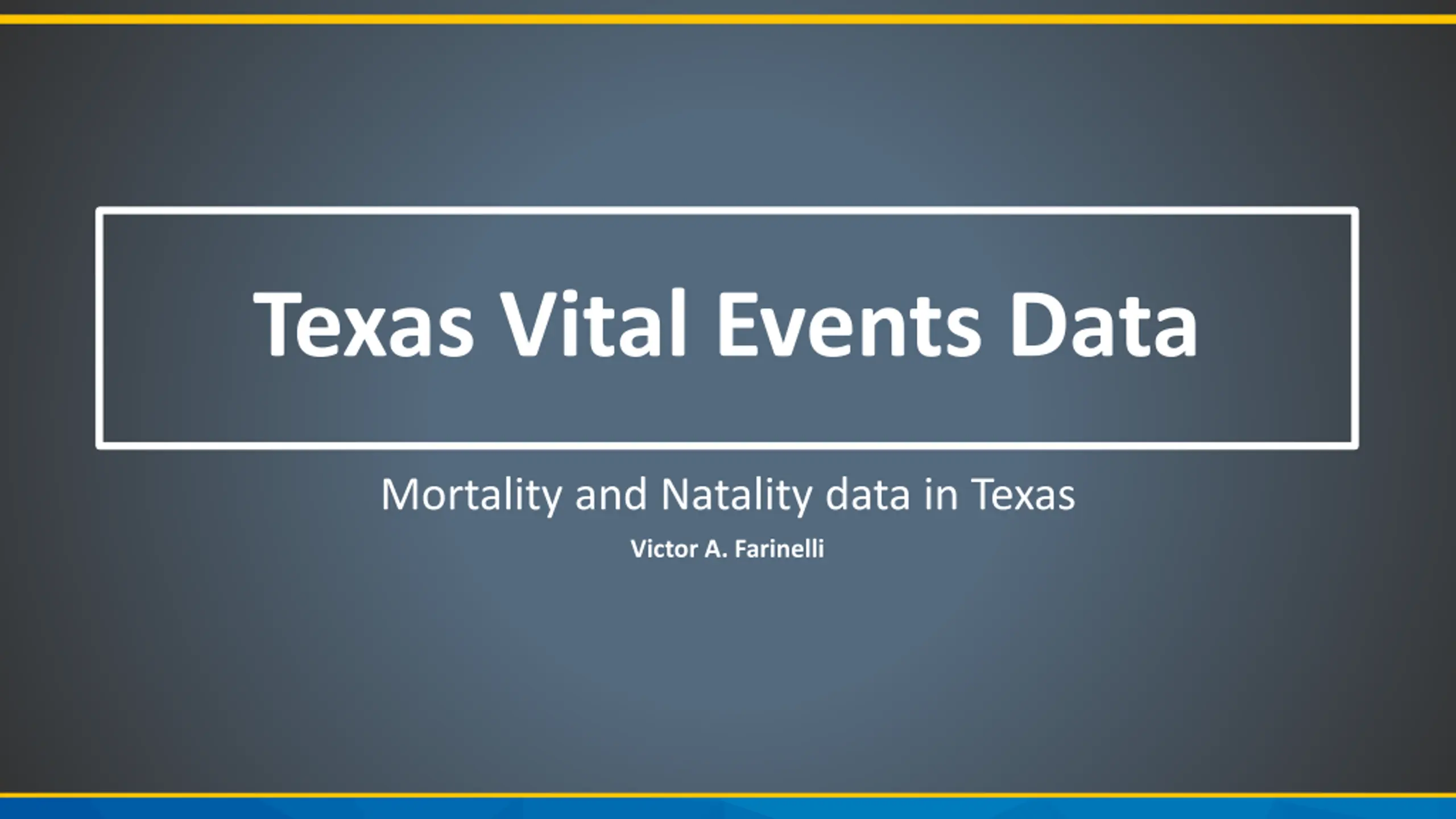 Texas Vital Events Data

Mortality and Natality data in Texas

Victor A. Farinelli